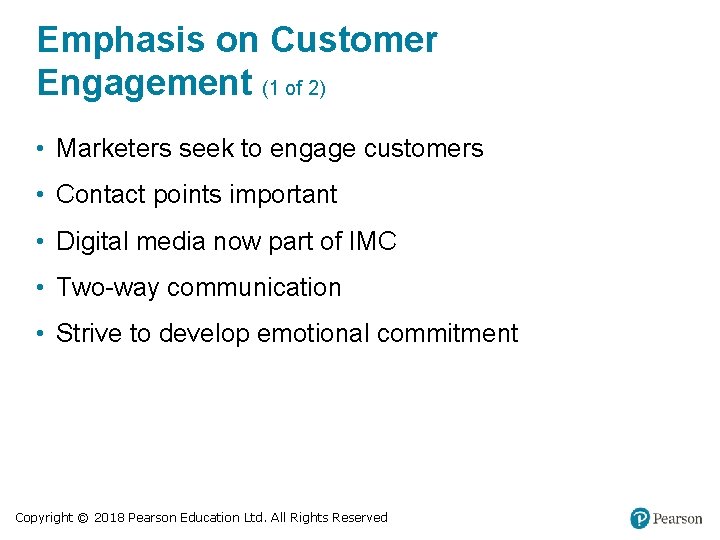 Emphasis on Customer Engagement (1 of 2)

• Marketers seek to engage customers
• Contact points important
• Digital media now part of IMC
• Two-way communication
• Strive to develop emotional commitment

Copyright © 2018 Pearson Education Ltd. All Rights Reserved

Pearson